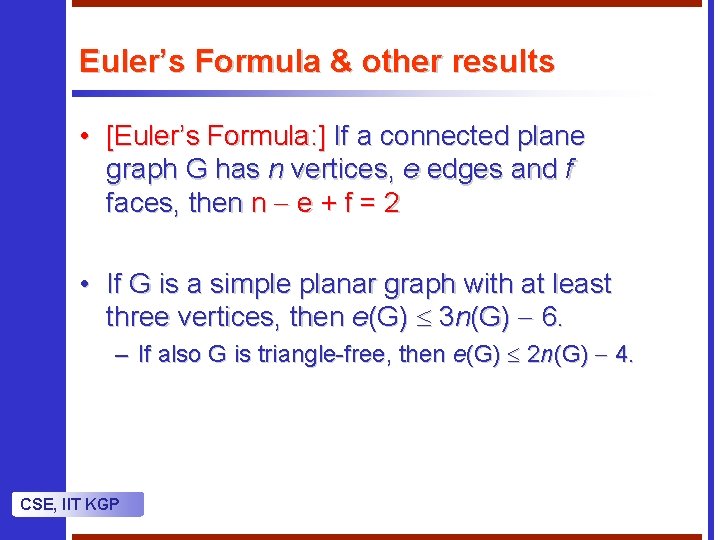 Euler's Formula & other results

• [Euler's Formula:] If a connected plane graph G has $n$ vertices, $e$ edges and $f$ faces, then $n - e + f = 2$

• If G is a simple planar graph with at least three vertices, then $e(G) \leq 3n(G) - 6$.

– If also G is triangle-free, then $e(G) \leq 2n(G) - 4$.

CSE, IIT KGP